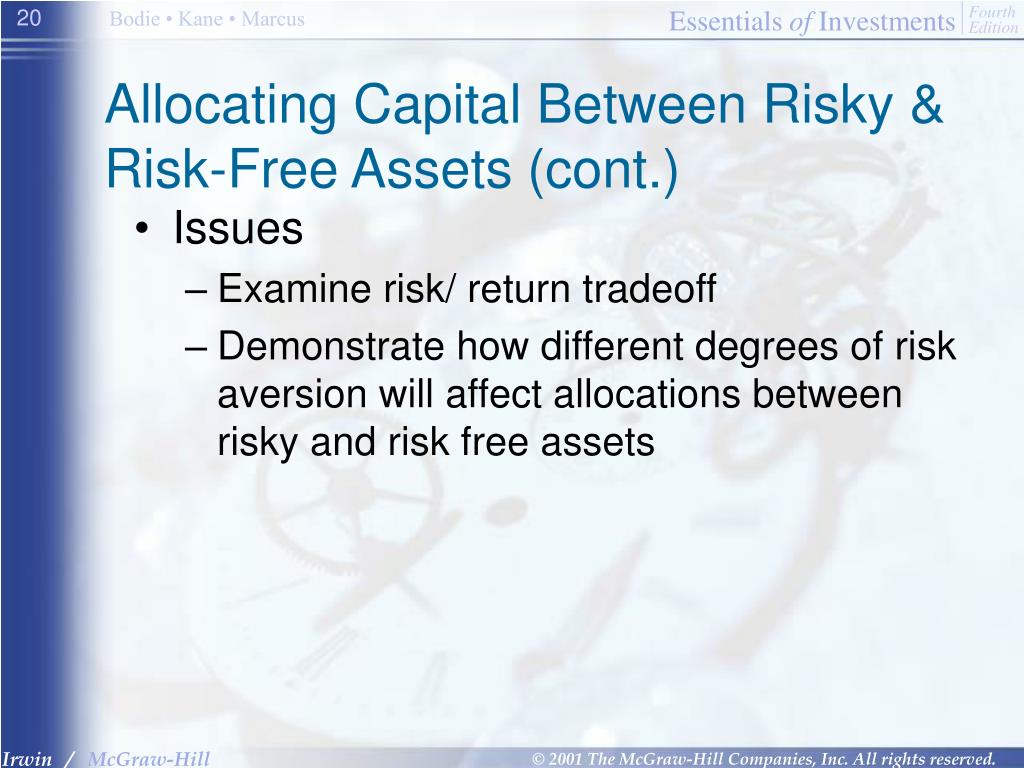 20 Bodie • Kane • Marcus

Essentials of Investments Fourth Edition

Allocating Capital Between Risky & Risk-Free Assets (cont.)

• Issues
– Examine risk/ return tradeoff
– Demonstrate how different degrees of risk aversion will affect allocations between risky and risk free assets

Irwin / McGraw-Hill

© 2001 The McGraw-Hill Companies, Inc. All rights reserved.